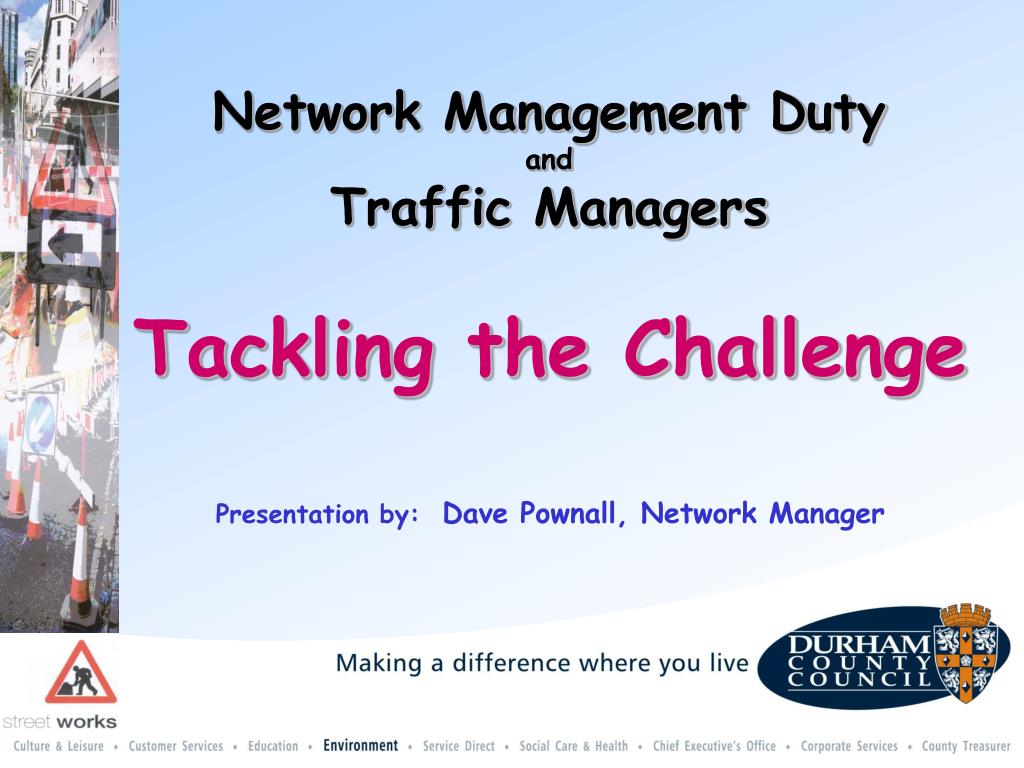 Network Management Duty
and
Traffic Managers

Tackling the Challenge

Presentation by: Dave Pownall, Network Manager

Making a difference where you live

DURHAM COUNTY COUNCIL

street works

Culture & Leisure • Customer Services • Education • Environment • Service Direct • Social Care & Health • Chief Executive's Office • Corporate Services • County Treasurer